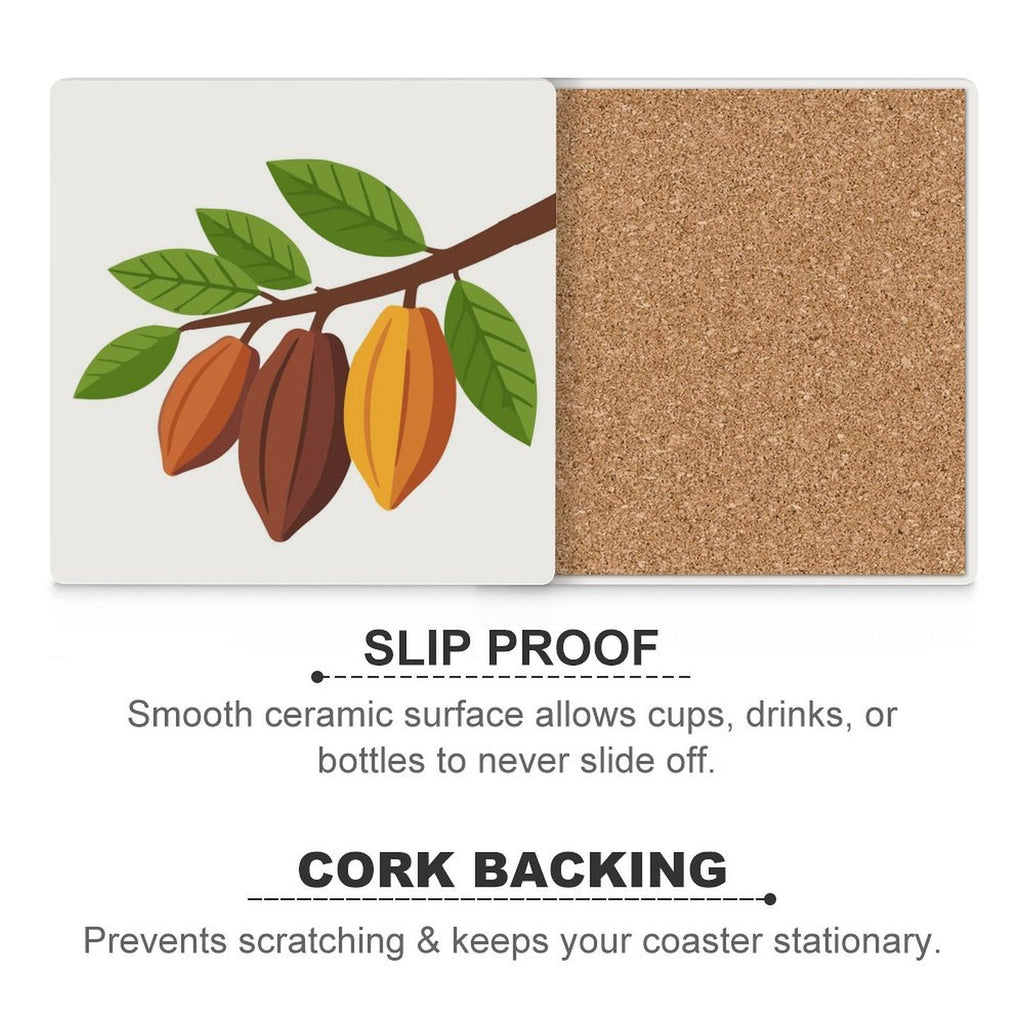 SLIP PROOF

Smooth ceramic surface allows cups, drinks, or bottles to never slide off.

CORK BACKING

Prevents scratching & keeps your coaster stationary.